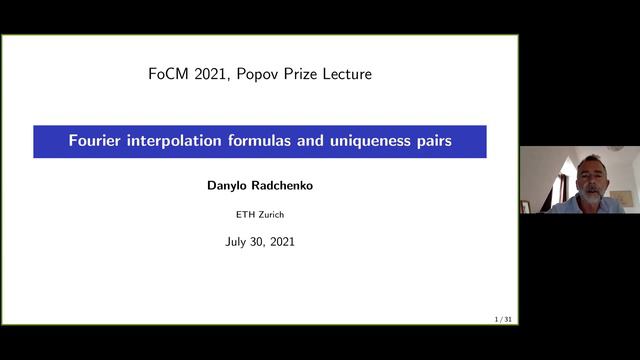 FoCM 2021, Popov Prize Lecture

Fourier interpolation formulas and uniqueness pairs

Danylo Radchenko

ETH Zurich

July 30, 2021

1 / 31